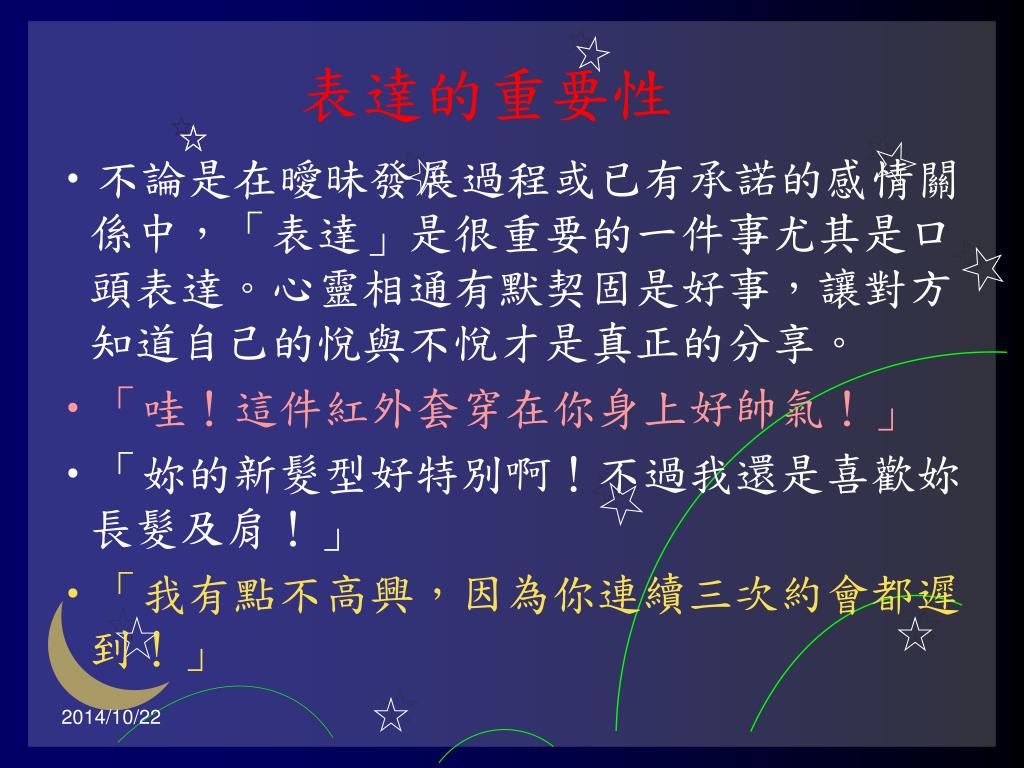 表達的重要性

• 不論是在曖昧發展過程或已有承諾的感情關係中，「表達」是很重要的一件事尤其是口頭表達。心靈相通有默契固是好事，讓對方知道自己的悅與不悅才是真正的分享。

• 「哇！這件紅外套穿在你身上好帥氣！」

• 「妳的新髮型好特別啊！不過我還是喜歡妳長髮及肩！」

• 「我有點不高興，因為你連續三次約會都遲到！」

2014/10/22